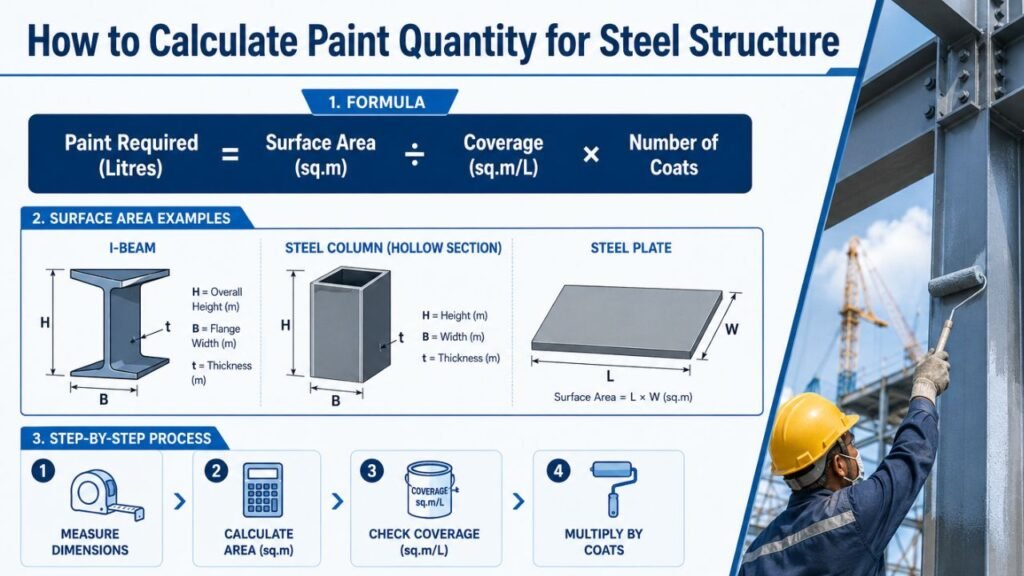 How to Calculate Paint Quantity for Steel Structure

1. FORMULA

Paint Required (Litres) = Surface Area (sq.m) ÷ Coverage (sq.m/L) × Number of Coats

2. SURFACE AREA EXAMPLES

I-BEAM

H
t
B
H = Overall Height (m)
B = Flange Width (m)
t = Thickness (m)

STEEL COLUMN (HOLLOW SECTION)

H
t
B
H = Height (m)
B = Width (m)
t = Thickness (m)

STEEL PLATE

W
L
Surface Area = L × W (sq.m)

3. STEP-BY-STEP PROCESS

1
MEASURE DIMENSIONS

2
CALCULATE AREA (sq.m)

3
COVERAGE sq.m/L
CHECK COVERAGE (sq.m/L)

4
MULTIPLY BY COATS